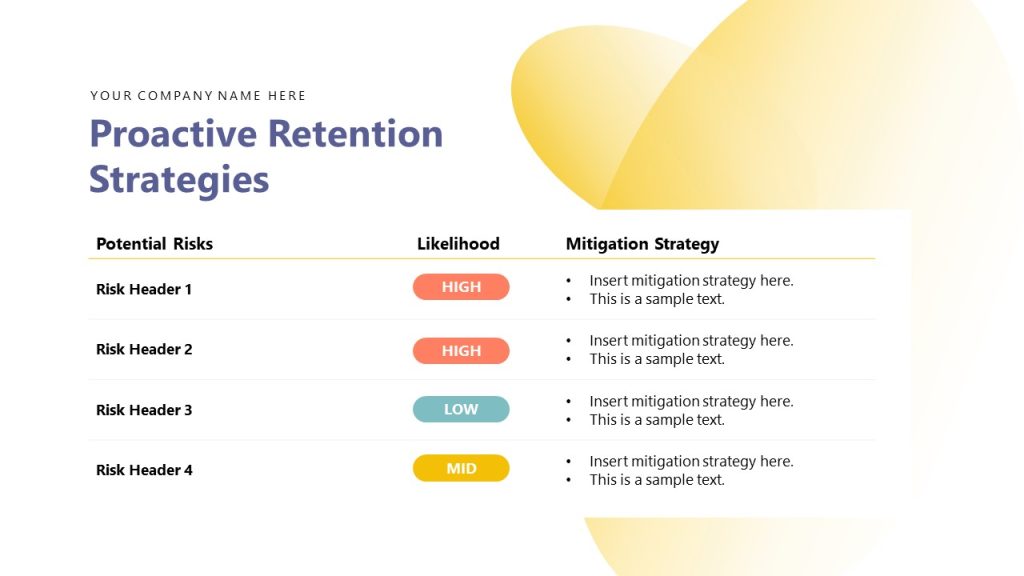 YOUR COMPANY NAME HERE

Proactive Retention Strategies

| Potential Risks | Likelihood | Mitigation Strategy |
|---|---|---|
| Risk Header 1 | HIGH | • Insert mitigation strategy here. • This is a sample text. |
| Risk Header 2 | HIGH | • Insert mitigation strategy here. • This is a sample text. |
| Risk Header 3 | LOW | • Insert mitigation strategy here. • This is a sample text. |
| Risk Header 4 | MID | • Insert mitigation strategy here. • This is a sample text. |